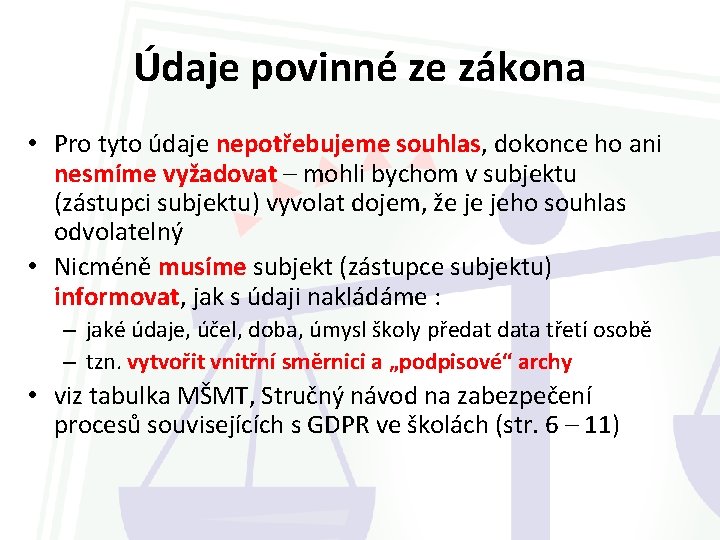 Údaje povinné ze zákona

• Pro tyto údaje nepotřebujeme souhlas, dokonce ho ani nesmíme vyžadovat – mohli bychom v subjektu (zástupci subjektu) vyvolat dojem, že je jeho souhlas odvolatelný

• Nicméně musíme subjekt (zástupce subjektu) informovat, jak s údaji nakládáme :
– jaké údaje, účel, doba, úmysl školy předat data třetí osobě
– tzn. vytvořit vnitřní směrnici a „podpisové“ archy

• viz tabulka MŠMT, Stručný návod na zabezpečení procesů souvisejících s GDPR ve školách (str. 6 – 11)